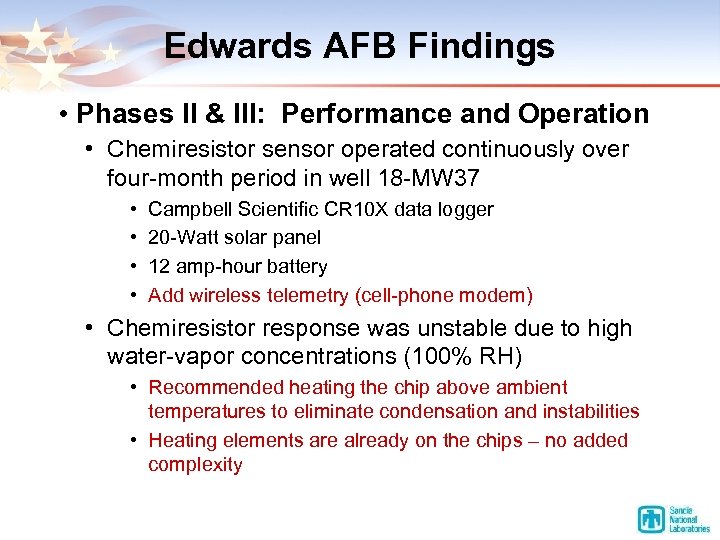 Edwards AFB Findings

• Phases II & III: Performance and Operation

• Chemiresistor sensor operated continuously over four-month period in well 18-MW37

• Campbell Scientific CR10X data logger
• 20-Watt solar panel
• 12 amp-hour battery
• Add wireless telemetry (cell-phone modem)

• Chemiresistor response was unstable due to high water-vapor concentrations (100% RH)

• Recommended heating the chip above ambient temperatures to eliminate condensation and instabilities
• Heating elements are already on the chips – no added complexity

Sandia National Laboratories